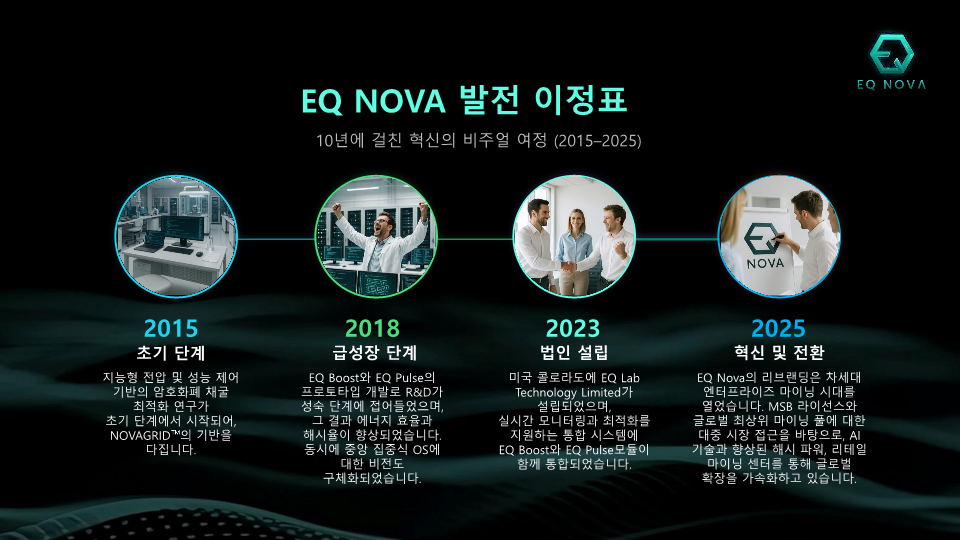 EQ NOVA

EQ NOVA 발전 이정표

10년에 걸친 혁신의 비주얼 여정 (2015–2025)

NOVA

2015
초기 단계
지능형 전압 및 성능 제어 기반의 암호화폐 채굴 최적화 연구가 초기 단계에서 시작되어, NOVAGRID™의 기반을 다집니다.

2018
급성장 단계
EQ Boost와 EQ Pulse의 프로토타입 개발로 R&D가 성숙 단계에 접어들었으며, 그 결과 에너지 효율과 해시율이 향상되었습니다. 동시에 중앙 집중식 OS에 대한 비전도 구체화되었습니다.

2023
법인 설립
미국 콜로라도에 EQ Lab Technology Limited가 설립되었으며, 실시간 모니터링과 최적화를 지원하는 통합 시스템에 EQ Boost와 EQ Pulse모듈이 함께 통합되었습니다.

2025
혁신 및 전환
EQ Nova의 리브랜딩은 차세대 엔터프라이즈 마이닝 시대를 열었습니다. MSB 라이선스와 글로벌 최상위 마이닝 풀에 대한 대중 시장 접근을 바탕으로, AI 기술과 향상된 해시 파워, 리테일 마이닝 센터를 통해 글로벌 확장을 가속화하고 있습니다.